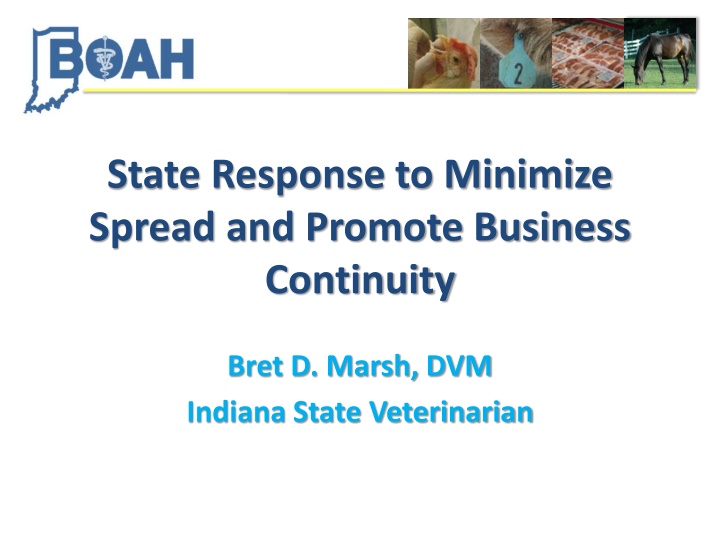 BOAH

2

State Response to Minimize Spread and Promote Business Continuity

Bret D. Marsh, DVM
Indiana State Veterinarian